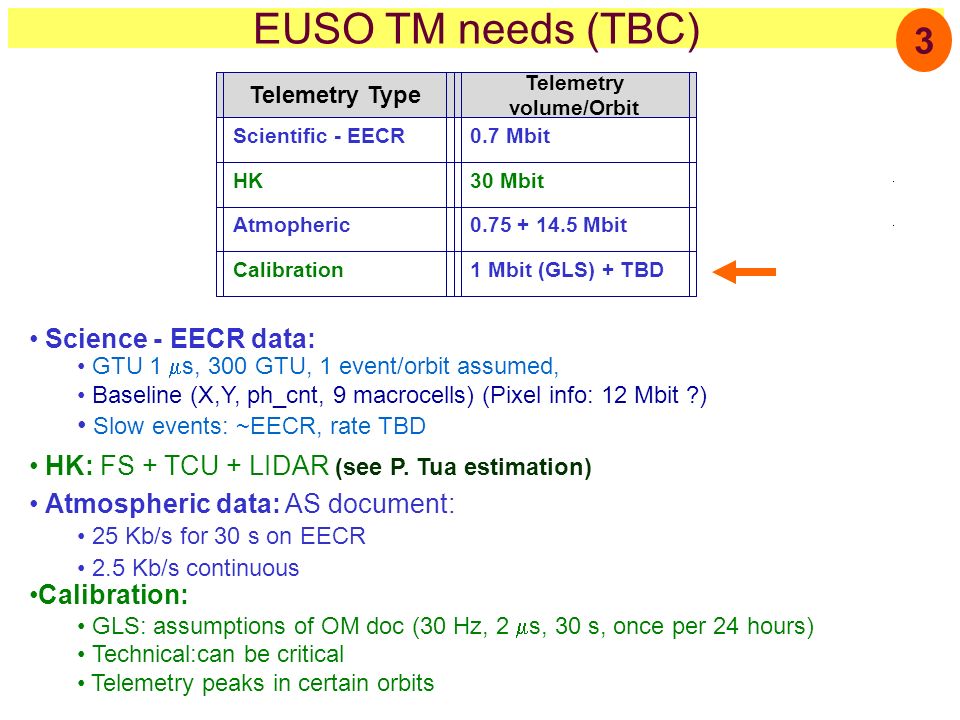 EUSO TM needs (TBC)

3

| Telemetry Type | Telemetry volume/Orbit |
|---|---|
| Scientific - EECR | 0.7 Mbit |
| HK | 30 Mbit |
| Atmopheric | 0.75 + 14.5 Mbit |
| Calibration | 1 Mbit (GLS) + TBD |

• Science - EECR data:
• GTU 1 $\mu$s, 300 GTU, 1 event/orbit assumed,
• Baseline (X,Y, ph_cnt, 9 macrocells) (Pixel info: 12 Mbit ?)
• Slow events: ~EECR, rate TBD

• HK: FS + TCU + LIDAR (see P. Tua estimation)

• Atmospheric data: AS document:
• 25 Kb/s for 30 s on EECR
• 2.5 Kb/s continuous

•Calibration:
• GLS: assumptions of OM doc (30 Hz, 2 $\mu$s, 30 s, once per 24 hours)
• Technical:can be critical
• Telemetry peaks in certain orbits